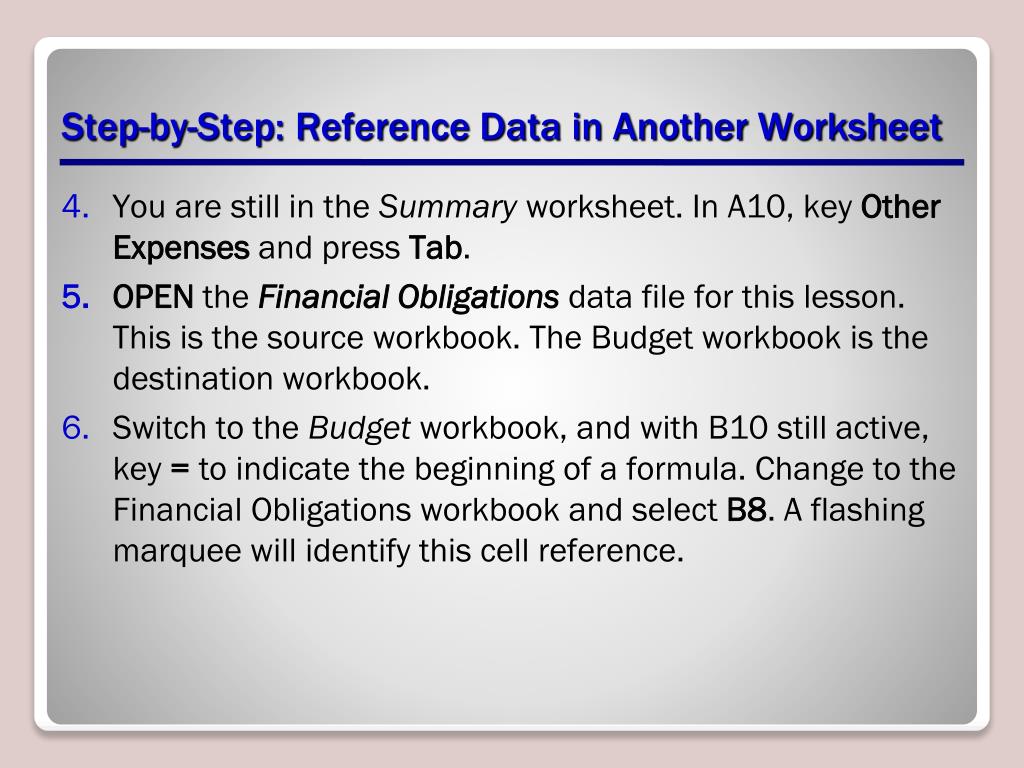 Step-by-Step: Reference Data in Another Worksheet

4. You are still in the Summary worksheet. In A10, key Other Expenses and press Tab.

5. OPEN the Financial Obligations data file for this lesson. This is the source workbook. The Budget workbook is the destination workbook.

6. Switch to the Budget workbook, and with B10 still active, key = to indicate the beginning of a formula. Change to the Financial Obligations workbook and select B8. A flashing marquee will identify this cell reference.